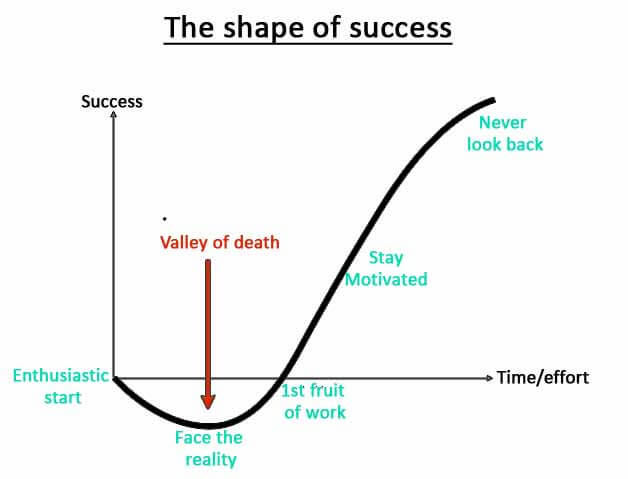 The shape of success

Success

Never look back

Valley of death

Stay Motivated

Enthusiastic start

Time/effort

1st fruit of work

Face the reality